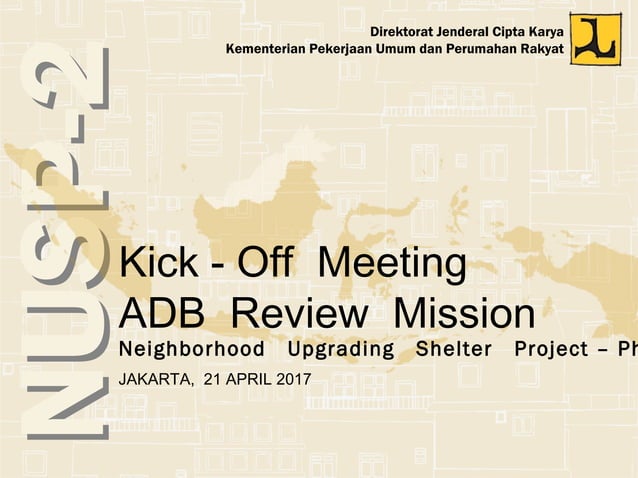 Direktorat Jenderal Cipta Karya
Kementerian Pekerjaan Umum dan Perumahan Rakyat

NUSP-2

Kick - Off Meeting
ADB Review Mission
Neighborhood Upgrading Shelter Project – Ph

JAKARTA, 21 APRIL 2017